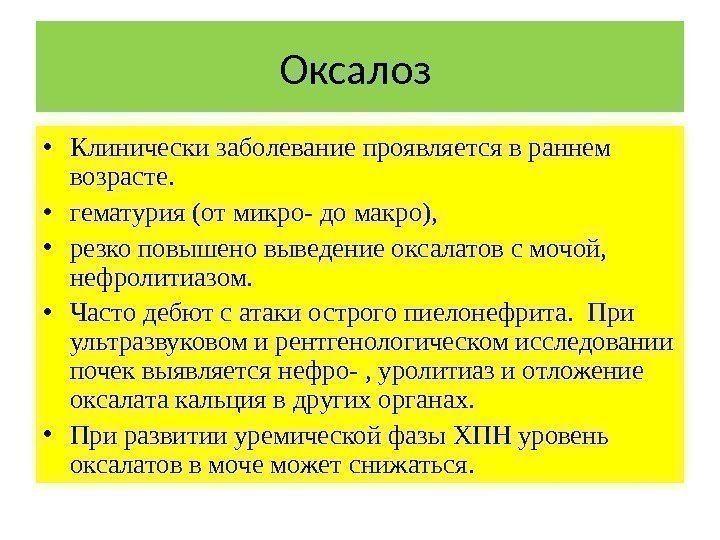 Оксалоз

• Клинически заболевание проявляется в раннем возрасте.
• гематурия (от микро- до макро),
• резко повышено выведение оксалатов с мочой, нефролитиазом.
• Часто дебют с атаки острого пиелонефрита. При ультразвуковом и рентгенологическом исследовании почек выявляется нефро- , уролитиаз и отложение оксалата кальция в других органах.
• При развитии уремической фазы ХПН уровень оксалатов в моче может снижаться.